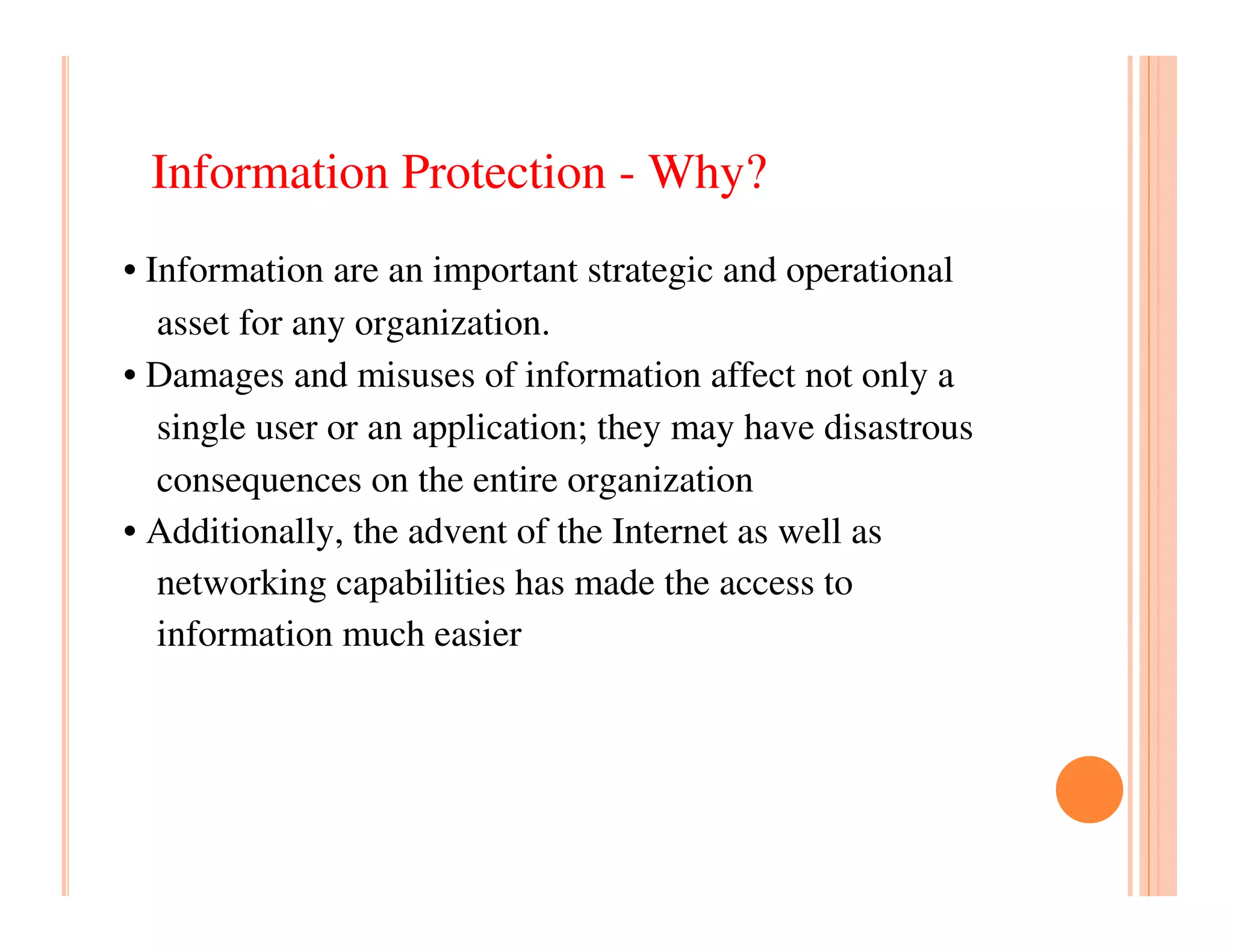 Information Protection - Why?

• Information are an important strategic and operational asset for any organization.

• Damages and misuses of information affect not only a single user or an application; they may have disastrous consequences on the entire organization

• Additionally, the advent of the Internet as well as networking capabilities has made the access to information much easier